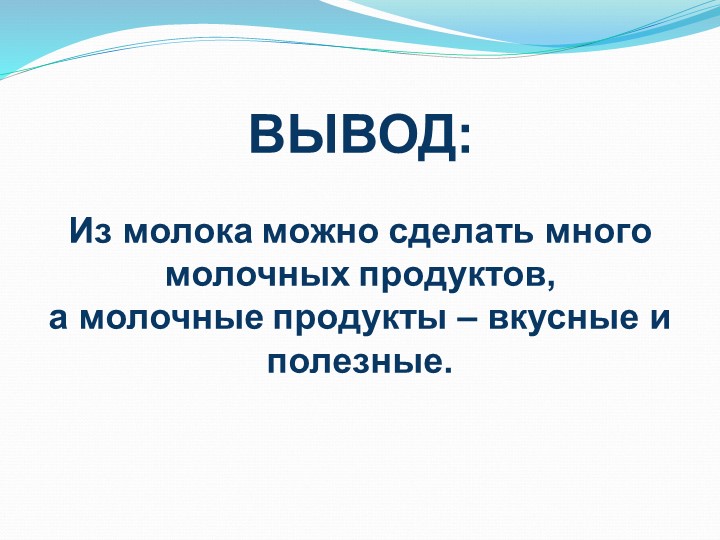 ВЫВОД:

Из молока можно сделать много молочных продуктов,
а молочные продукты – вкусные и полезные.